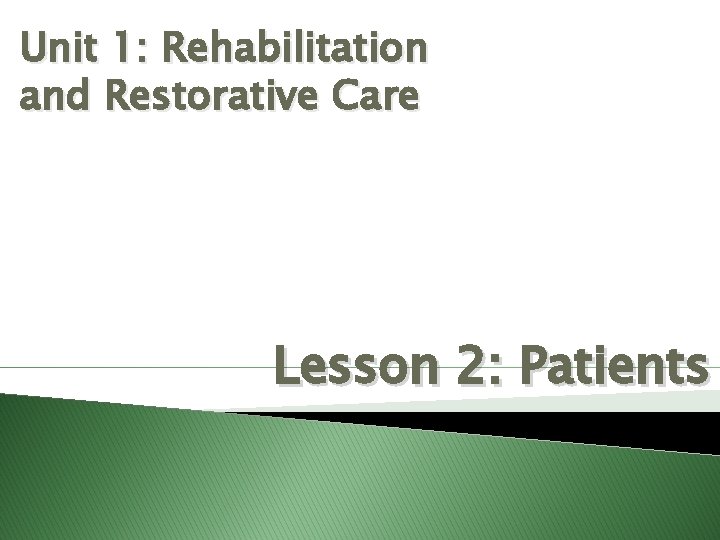 Unit 1: Rehabilitation and Restorative Care

Lesson 2: Patients